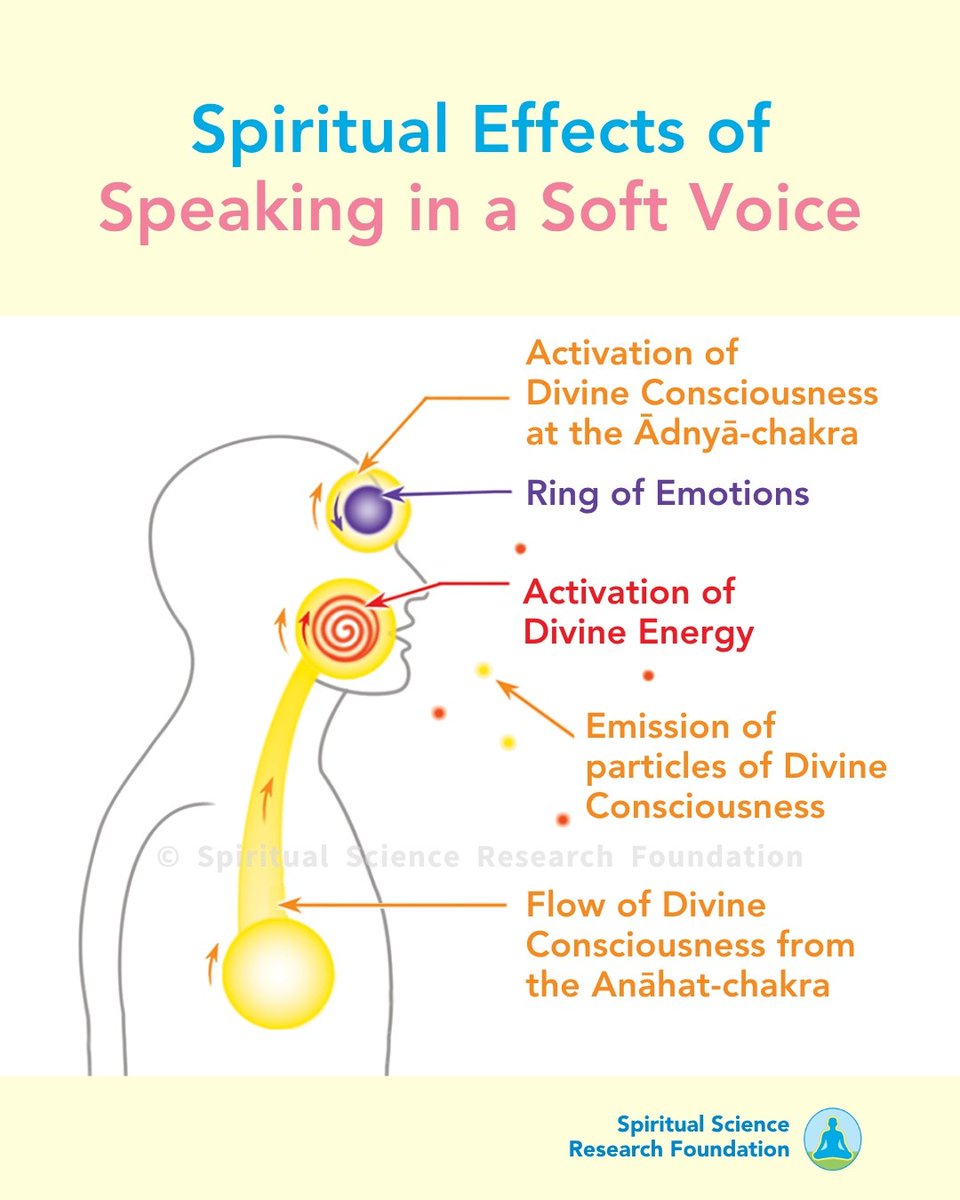 Spiritual Effects of
Speaking in a Soft Voice

Activation of Divine Consciousness at the Ādnyā-chakra

Ring of Emotions

Activation of Divine Energy

Emission of particles of Divine Consciousness

© Spiritual Science Research Foundation

Flow of Divine Consciousness from the Anāhat-chakra

Spiritual Science Research Foundation